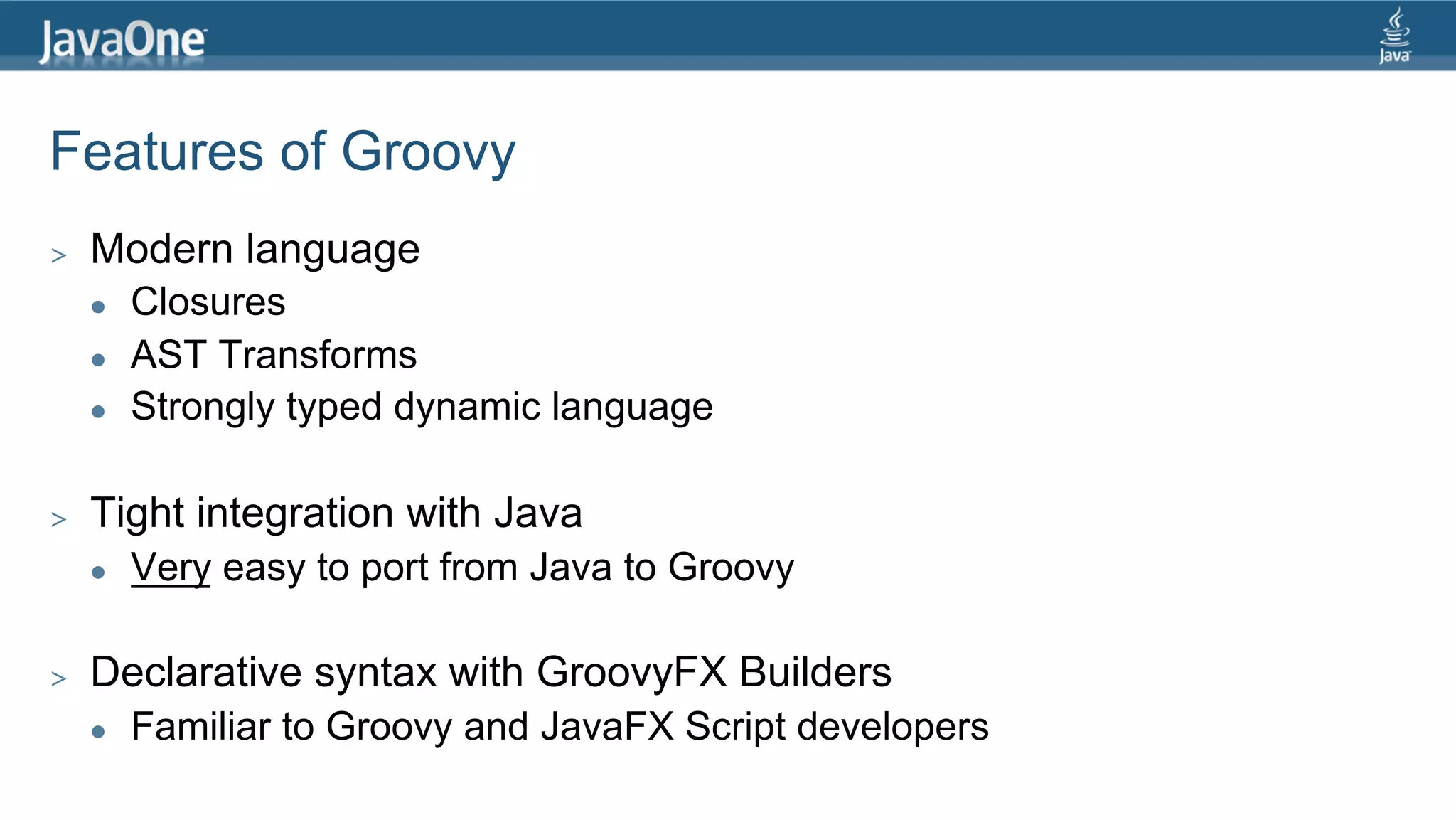 JavaOne

Java

Features of Groovy

> Modern language
• Closures
• AST Transforms
• Strongly typed dynamic language

> Tight integration with Java
• Very easy to port from Java to Groovy

> Declarative syntax with GroovyFX Builders
• Familiar to Groovy and JavaFX Script developers